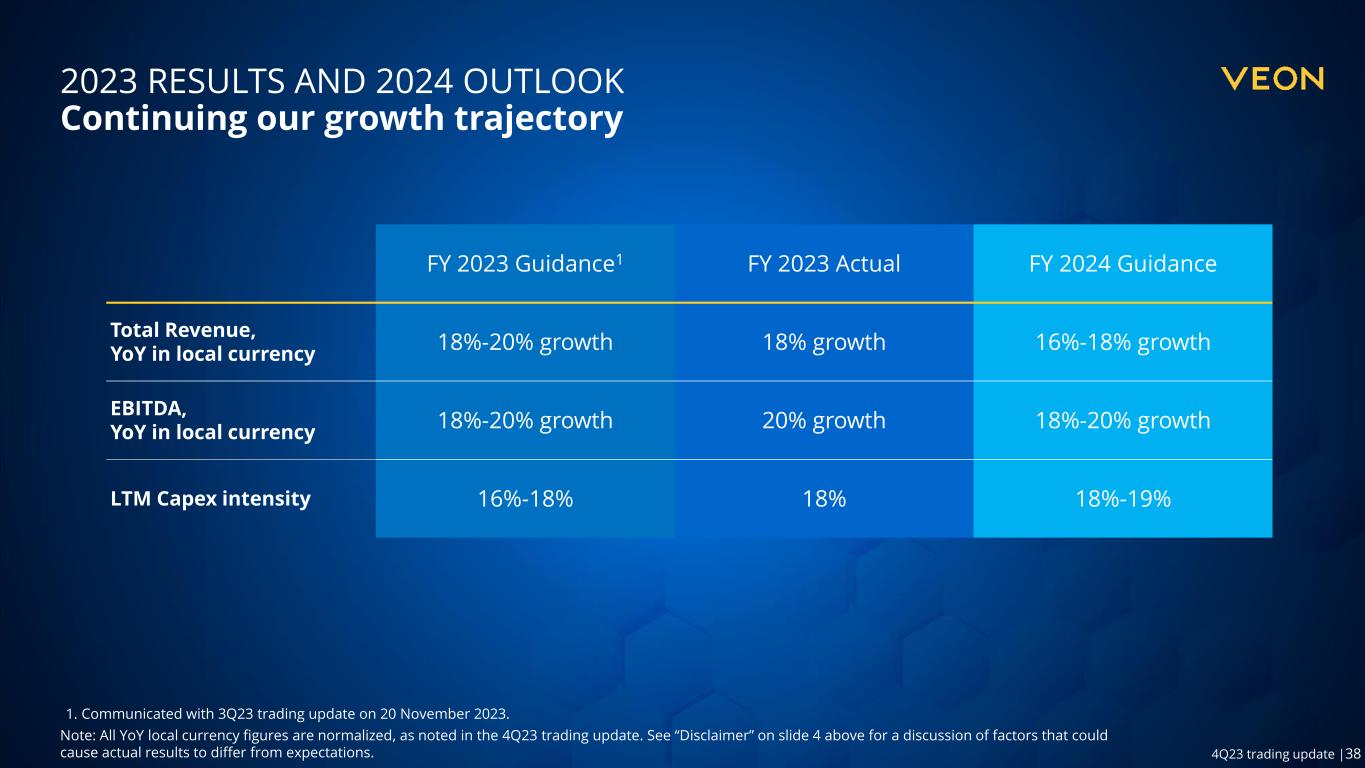 2023 RESULTS AND 2024 OUTLOOK
Continuing our growth trajectory

VEON

| | FY 2023 Guidance$^1$ | FY 2023 Actual | FY 2024 Guidance |
|---|---|---|---|
| Total Revenue, YoY in local currency | 18%-20% growth | 18% growth | 16%-18% growth |
| EBITDA, YoY in local currency | 18%-20% growth | 20% growth | 18%-20% growth |
| LTM Capex intensity | 16%-18% | 18% | 18%-19% |

1. Communicated with 3Q23 trading update on 20 November 2023.

Note: All YoY local currency figures are normalized, as noted in the 4Q23 trading update. See “Disclaimer” on slide 4 above for a discussion of factors that could cause actual results to differ from expectations.

4Q23 trading update |38